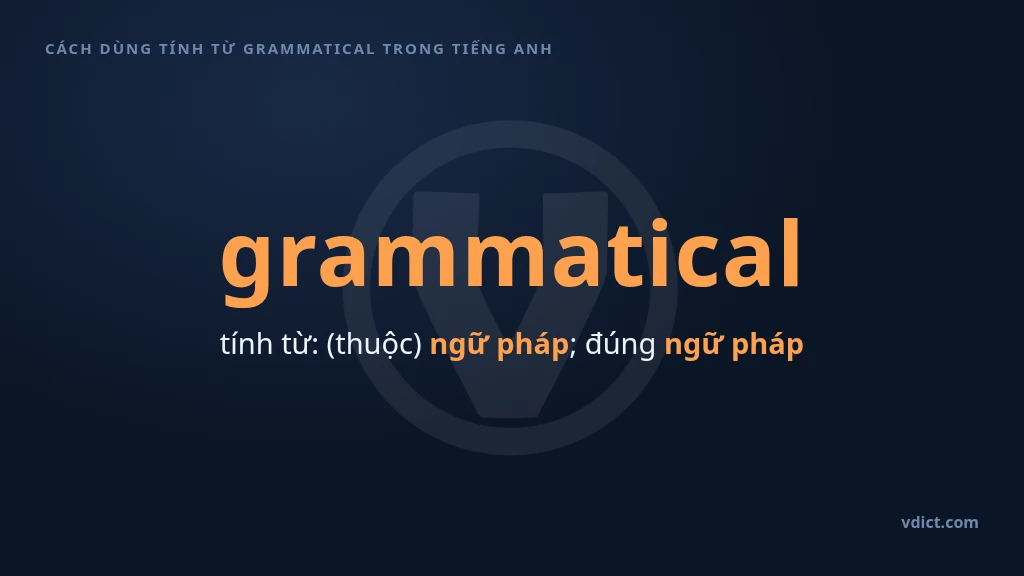 CÁCH DÙNG TÍNH TỪ GRAMMATICAL TRONG TIẾNG ANH

grammatical

tính từ: (thuộc) ngữ pháp; đúng ngữ pháp

vdict.com